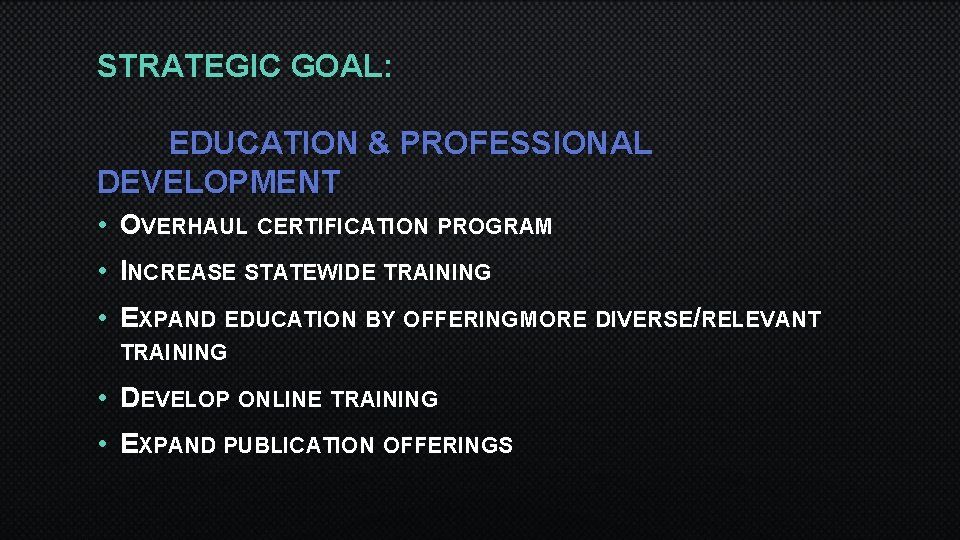 STRATEGIC GOAL:

EDUCATION & PROFESSIONAL DEVELOPMENT

• OVERHAUL CERTIFICATION PROGRAM
• INCREASE STATEWIDE TRAINING
• EXPAND EDUCATION BY OFFERINGMORE DIVERSE/RELEVANT TRAINING
• DEVELOP ONLINE TRAINING
• EXPAND PUBLICATION OFFERINGS